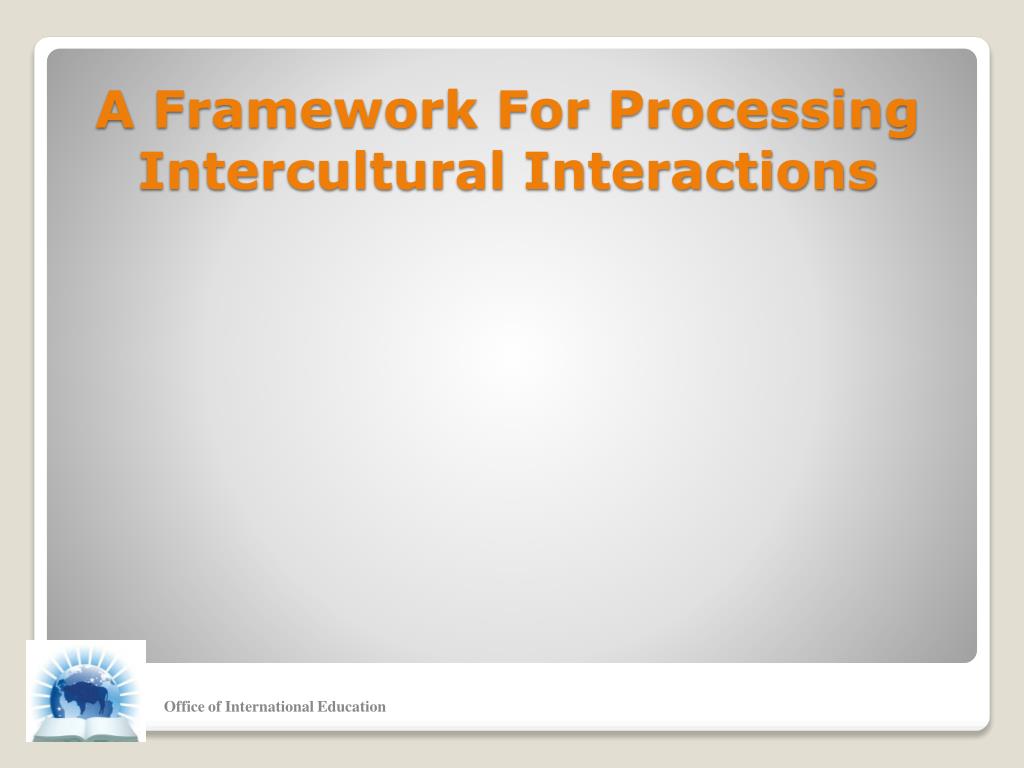 A Framework For Processing Intercultural Interactions

Office of International Education